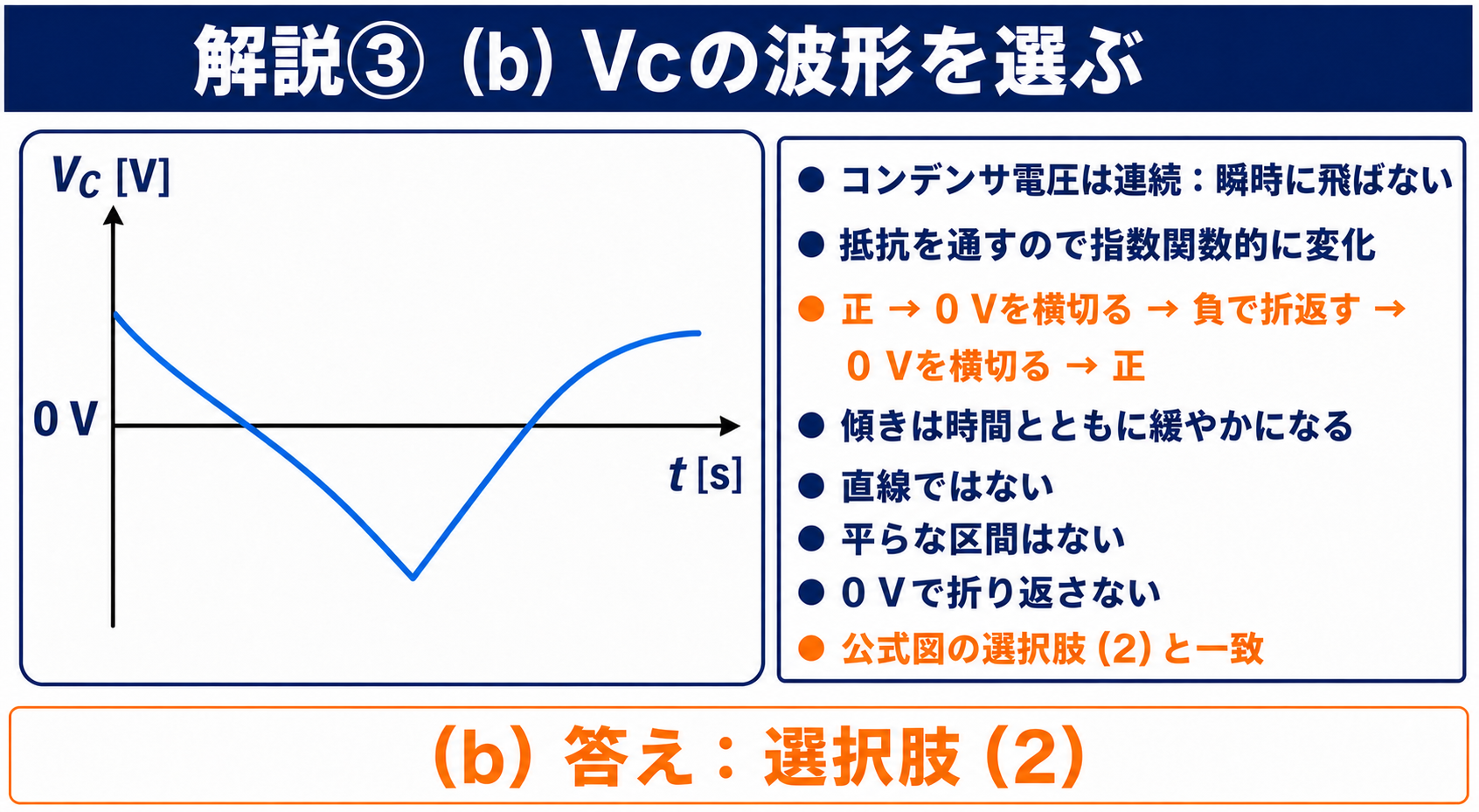 解説③ (b) Vcの波形を選ぶ

$V_C$ [V]

0 V

$t$ [s]

● コンデンサ電圧は連続：瞬時に飛ばない
● 抵抗を通すので指数関数的に変化
● 正 → 0 Vを横切る → 負で折返す → 0 Vを横切る → 正
● 傾きは時間とともに緩やかになる
● 直線ではない
● 平らな区間はない
● 0 Vで折り返さない
● 公式図の選択肢 (2) と一致

(b) 答え：選択肢 (2)